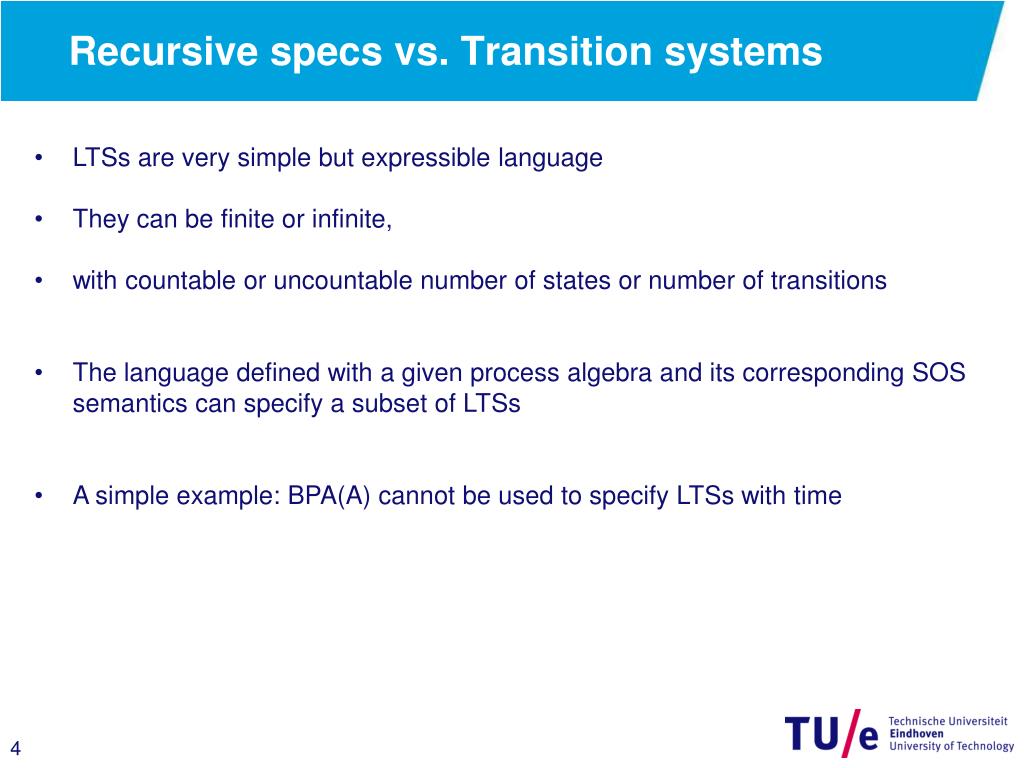 Recursive specs vs. Transition systems

• LTSs are very simple but expressible language

• They can be finite or infinite,

• with countable or uncountable number of states or number of transitions

• The language defined with a given process algebra and its corresponding SOS semantics can specify a subset of LTSs

• A simple example: BPA(A) cannot be used to specify LTSs with time

4

TU/e Technische Universiteit Eindhoven University of Technology